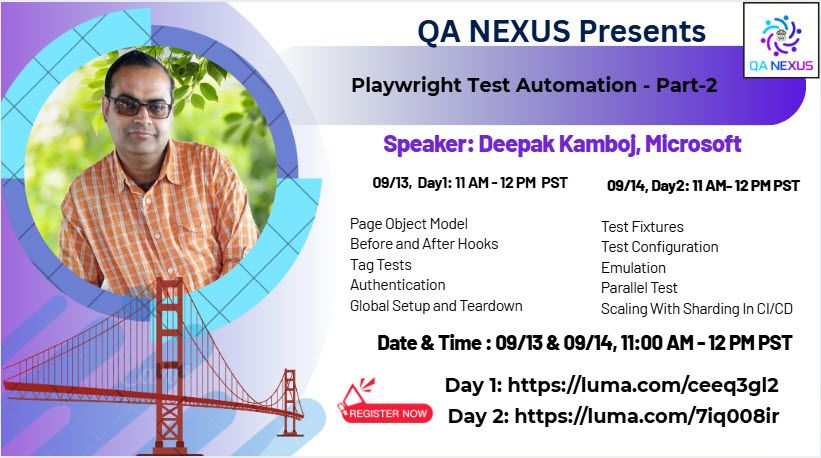 QA NEXUS Presents

QA NEXUS

Playwright Test Automation - Part-2

Speaker: Deepak Kamboj, Microsoft

09/13, Day1: 11 AM - 12 PM PST

Page Object Model
Before and After Hooks
Tag Tests
Authentication
Global Setup and Teardown

09/14, Day2: 11 AM- 12 PM PST

Test Fixtures
Test Configuration
Emulation
Parallel Test
Scaling With Sharding In CI/CD

Date & Time : 09/13 & 09/14, 11:00 AM - 12 PM PST

REGISTER NOW

Day 1: https://luma.com/ceeq3gl2
Day 2: https://luma.com/7iq008ir